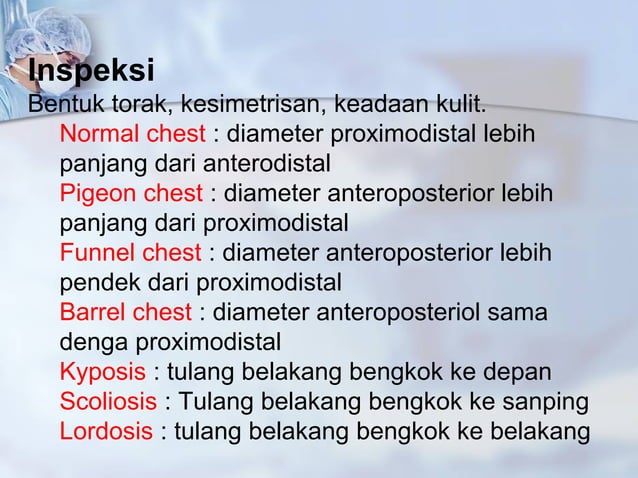 Inspeksi

Bentuk torak, kesimetrisan, keadaan kulit.

Normal chest : diameter proximodistal lebih panjang dari anterodistal

Pigeon chest : diameter anteroposterior lebih panjang dari proximodistal

Funnel chest : diameter anteroposterior lebih pendek dari proximodistal

Barrel chest : diameter anteroposteriol sama denga proximodistal

Kyposis : tulang belakang bengkok ke depan

Scoliosis : Tulang belakang bengkok ke sanping

Lordosis : tulang belakang bengkok ke belakang